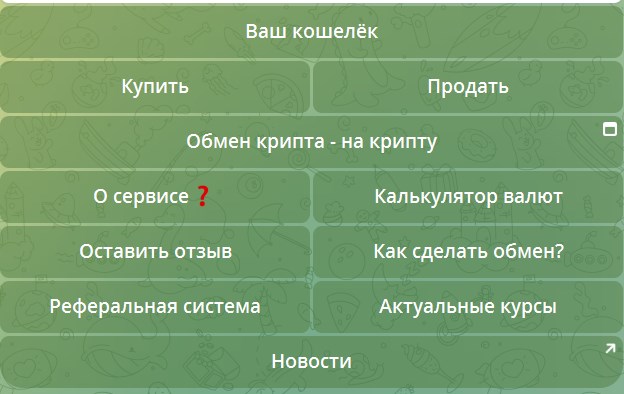 Ваш кошелёк

Купить

Продать

Обмен крипта - на крипту

О сервисе ❓

Калькулятор валют

Оставить отзыв

Как сделать обмен?

Реферальная система

Актуальные курсы

Новости